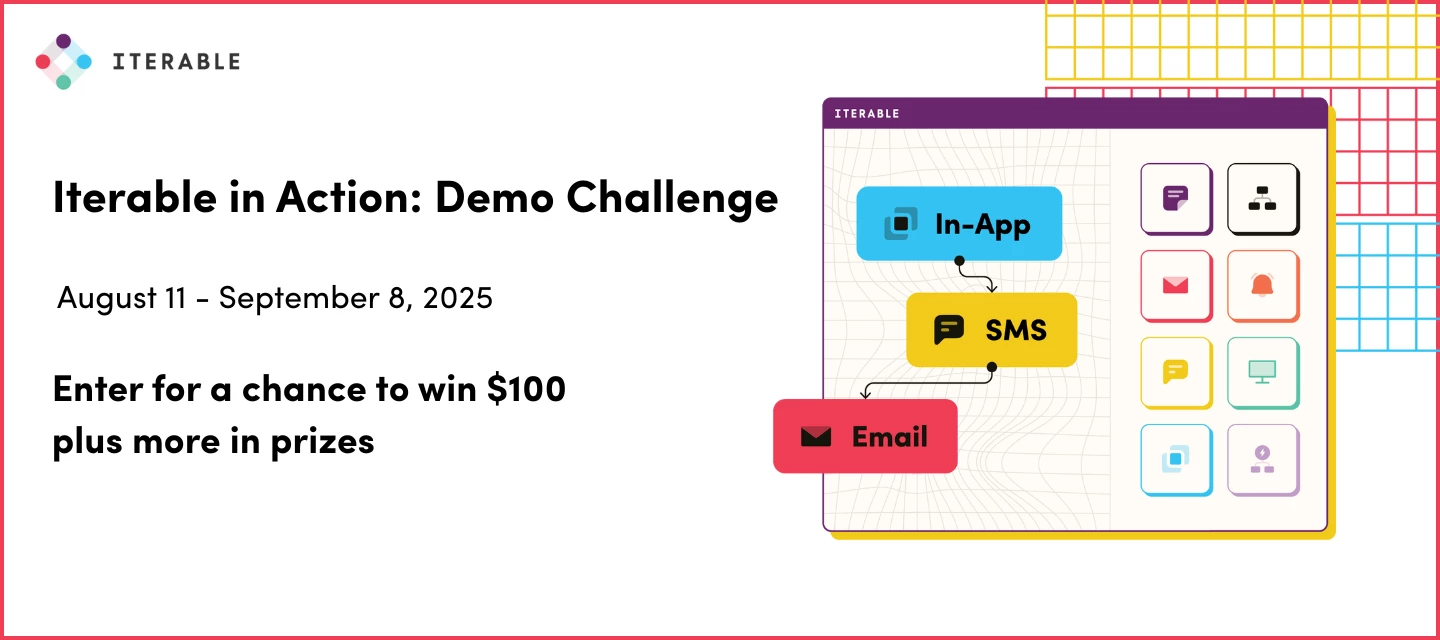 ITERABLE

Iterable in Action: Demo Challenge

August 11 - September 8, 2025

Enter for a chance to win \$100 plus more in prizes

ITERABLE

In-App

SMS

Email